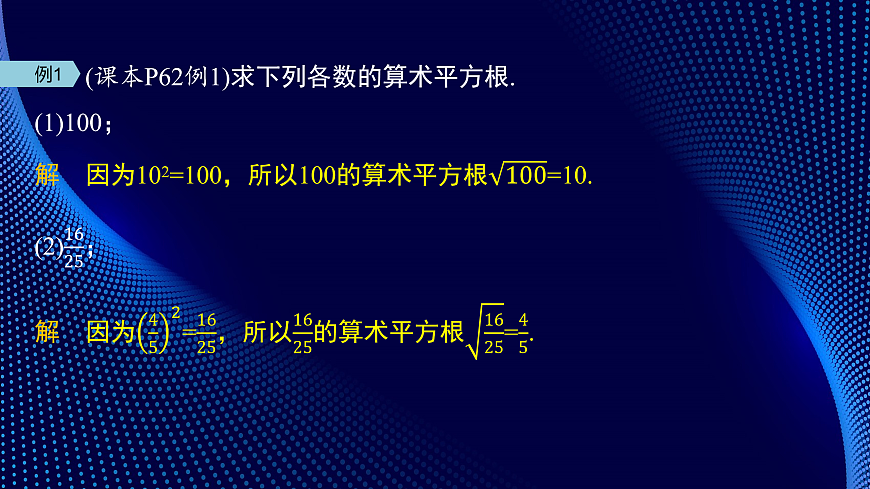 例1 (课本P62例1)求下列各数的算术平方根.

(1)100；

解 因为$10^2=100$，所以100的算术平方根$\sqrt{100}=10$.

(2)$\frac{16}{25}$；

解 因为$\left(\frac{4}{5}\right)^2=\frac{16}{25}$，所以$\frac{16}{25}$的算术平方根$\sqrt{\frac{16}{25}}=\frac{4}{5}$.